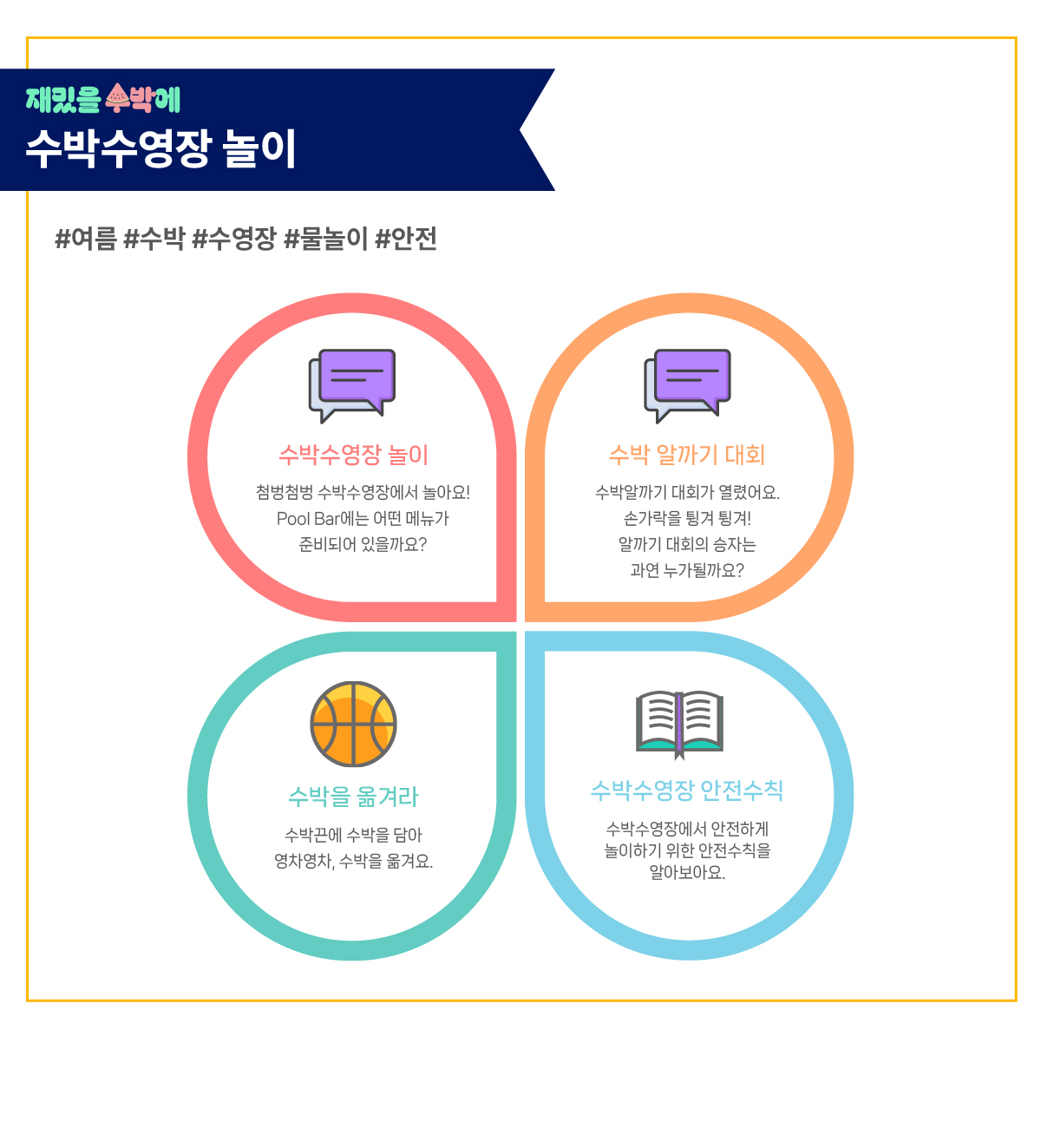 재밌을 수박에
수박수영장 놀이

#여름 #수박 #수영장 #물놀이 #안전

수박수영장 놀이
첨벙첨벙 수박수영장에서 놀아요! Pool Bar에는 어떤 메뉴가 준비되어 있을까요?

수박 알까기 대회
수박알까기 대회가 열렸어요. 손가락을 튕겨 튕겨! 알까기 대회의 승자는 과연 누가될까요?

수박을 옮겨라
수박끈에 수박을 담아 영차영차, 수박을 옮겨요.

수박수영장 안전수칙
수박수영장에서 안전하게 놀이하기 위한 안전수칙을 알아보아요.